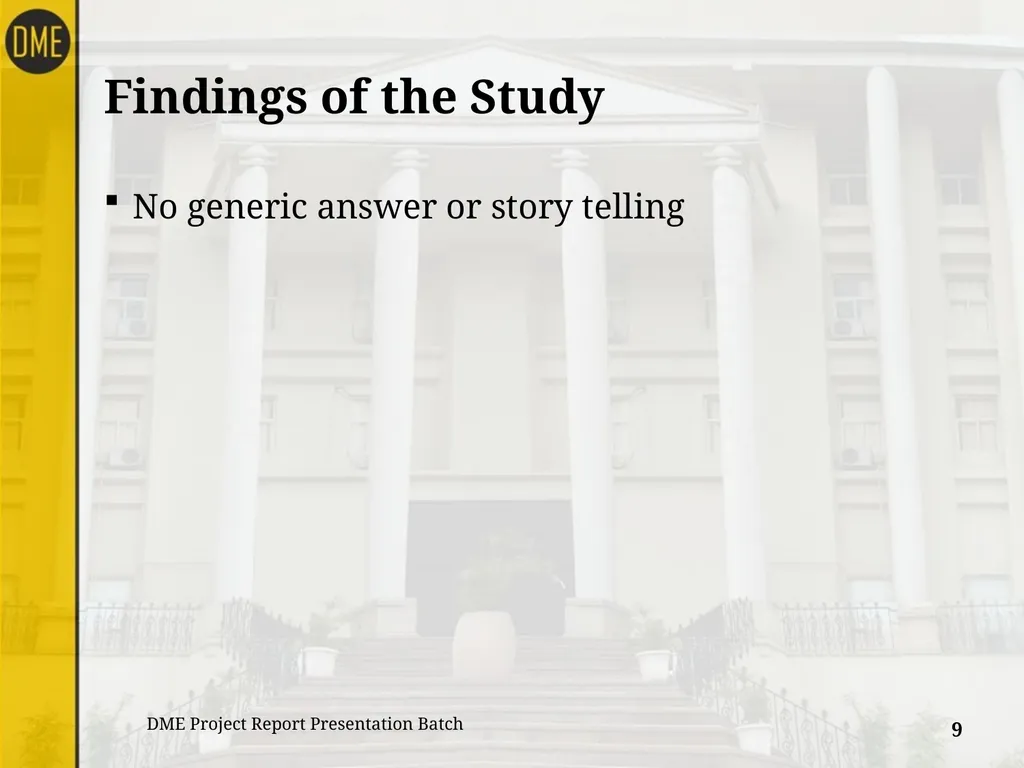 DME

Findings of the Study

▪ No generic answer or story telling

DME Project Report Presentation Batch

9